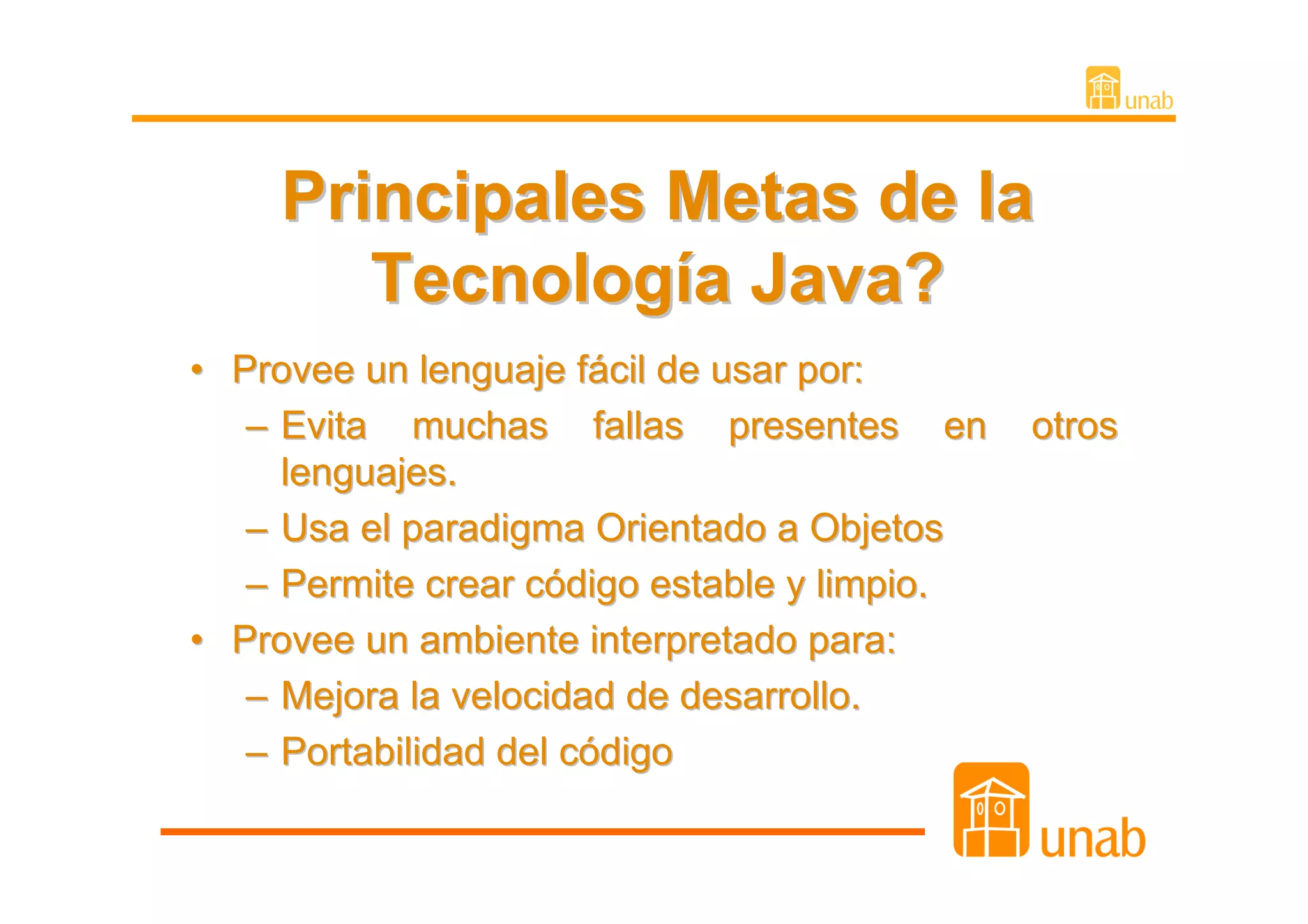 unab

Principales Metas de la Tecnología Java?

• Provee un lenguaje fácil de usar por:
– Evita muchas fallas presentes en otros lenguajes.
– Usa el paradigma Orientado a Objetos
– Permite crear código estable y limpio.
• Provee un ambiente interpretado para:
– Mejora la velocidad de desarrollo.
– Portabilidad del código

unab